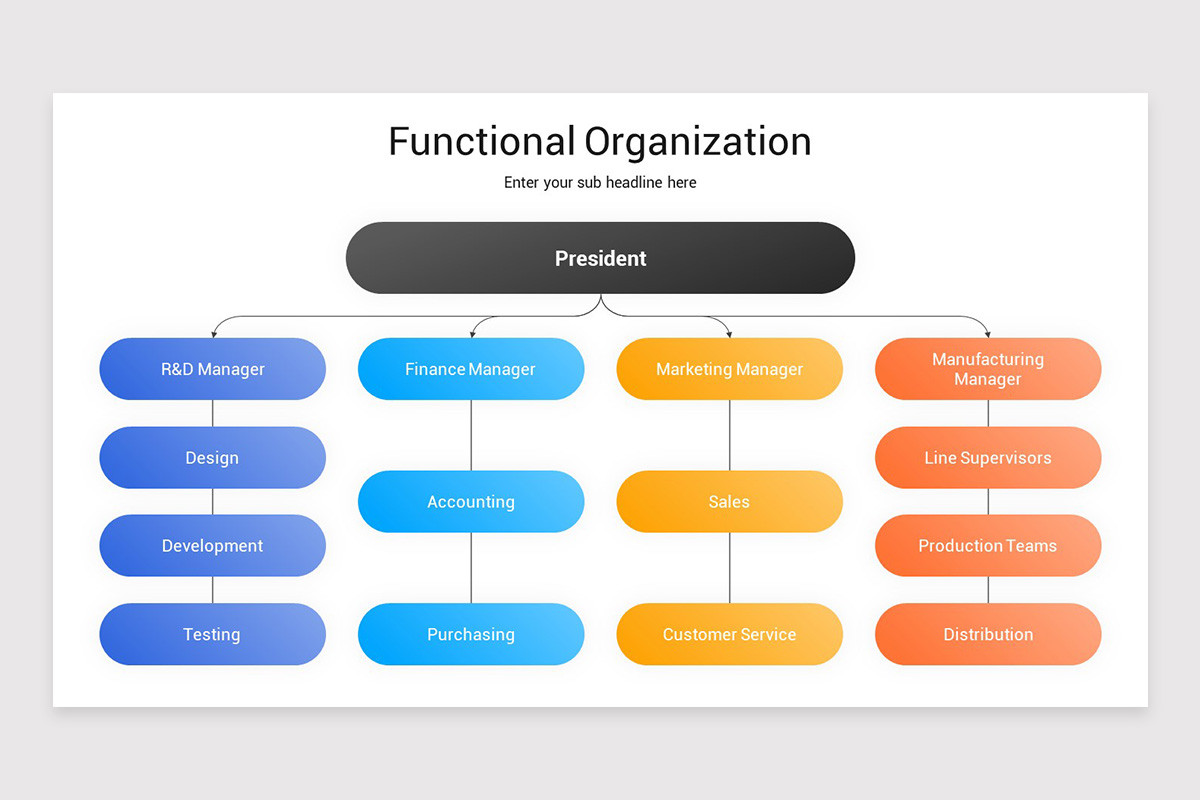 Functional Organization

Enter your sub headline here

President

R&D Manager

Design

Development

Testing

Finance Manager

Accounting

Purchasing

Marketing Manager

Sales

Customer Service

Manufacturing Manager

Line Supervisors

Production Teams

Distribution